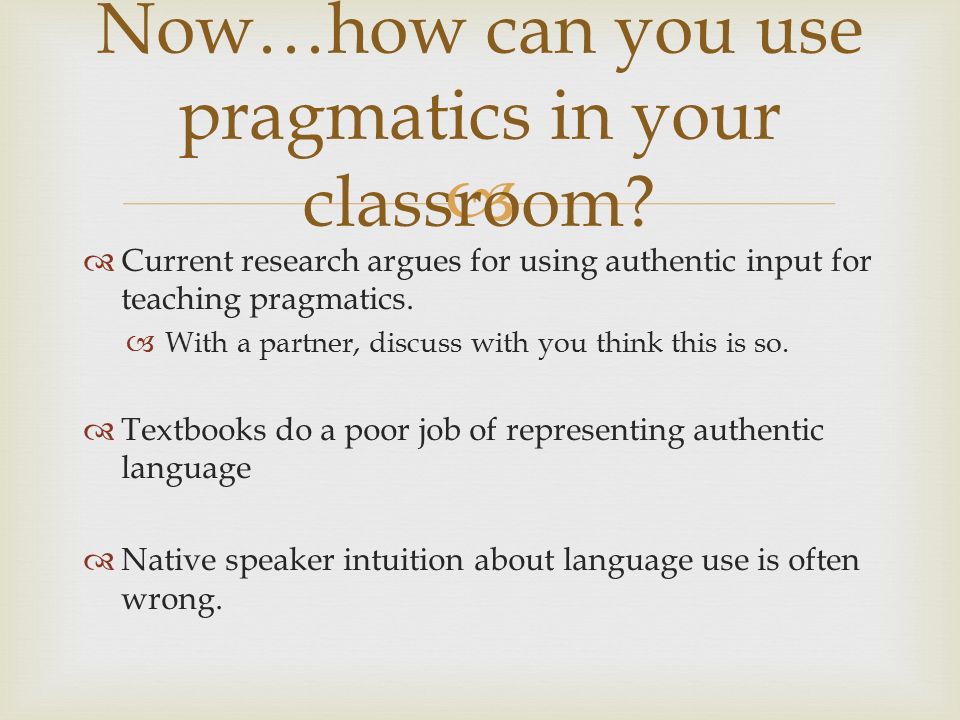 Now…how can you use pragmatics in your classroom?

Current research argues for using authentic input for teaching pragmatics.

With a partner, discuss with you think this is so.

Textbooks do a poor job of representing authentic language

Native speaker intuition about language use is often wrong.